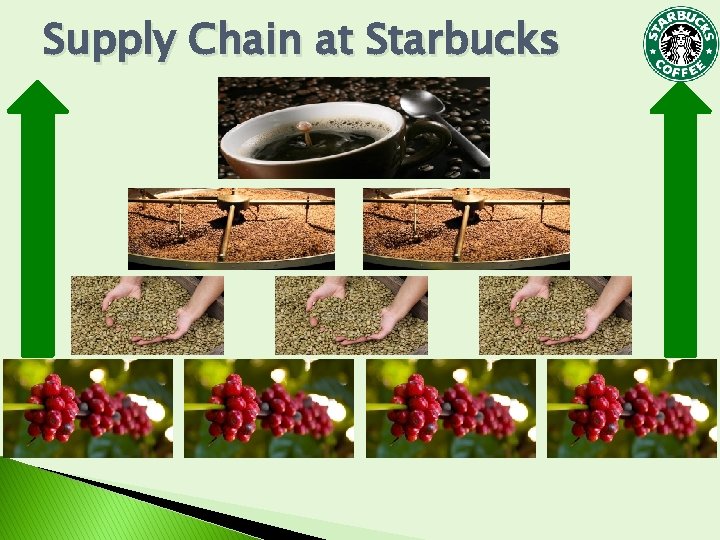 Supply Chain at Starbucks

STARBUCKS COFFEE